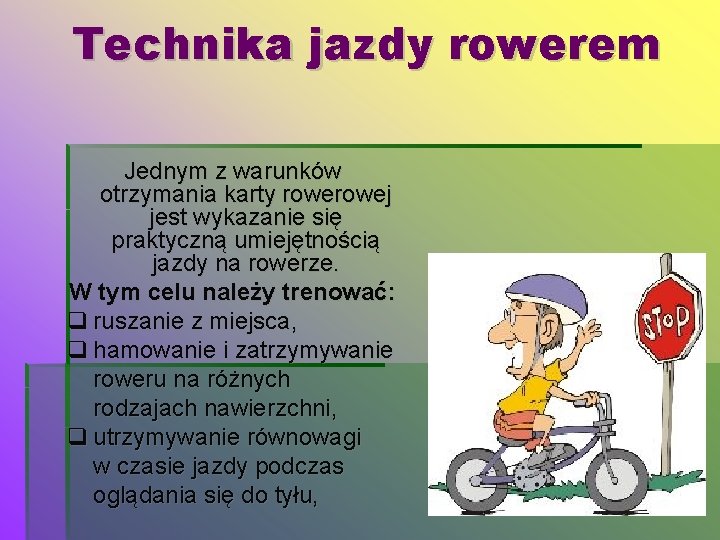 Technika jazdy rowerem

Jednym z warunków otrzymania karty rowerowej jest wykazanie się praktyczną umiejętnością jazdy na rowerze.

W tym celu należy trenować:
❑ ruszanie z miejsca,
❑ hamowanie i zatrzymywanie roweru na różnych rodzajach nawierzchni,
❑ utrzymywanie równowagi w czasie jazdy podczas oglądania się do tyłu,

STOP